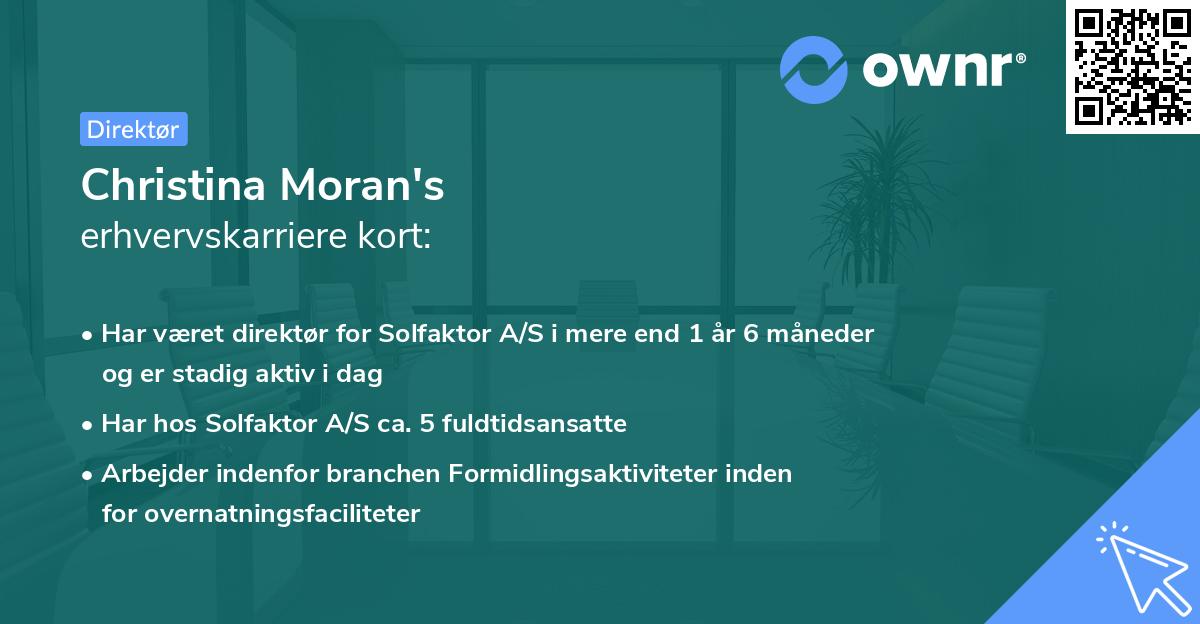 ownr®

Direktør

Christina Moran's
erhvervskarriere kort:

• Har været direktør for Solfaktor A/S i mere end 1 år 6 måneder og er stadig aktiv i dag

• Har hos Solfaktor A/S ca. 5 fuldtidsansatte

• Arbejder indenfor branchen Formidlingsaktiviteter inden for overnatningsfaciliteter